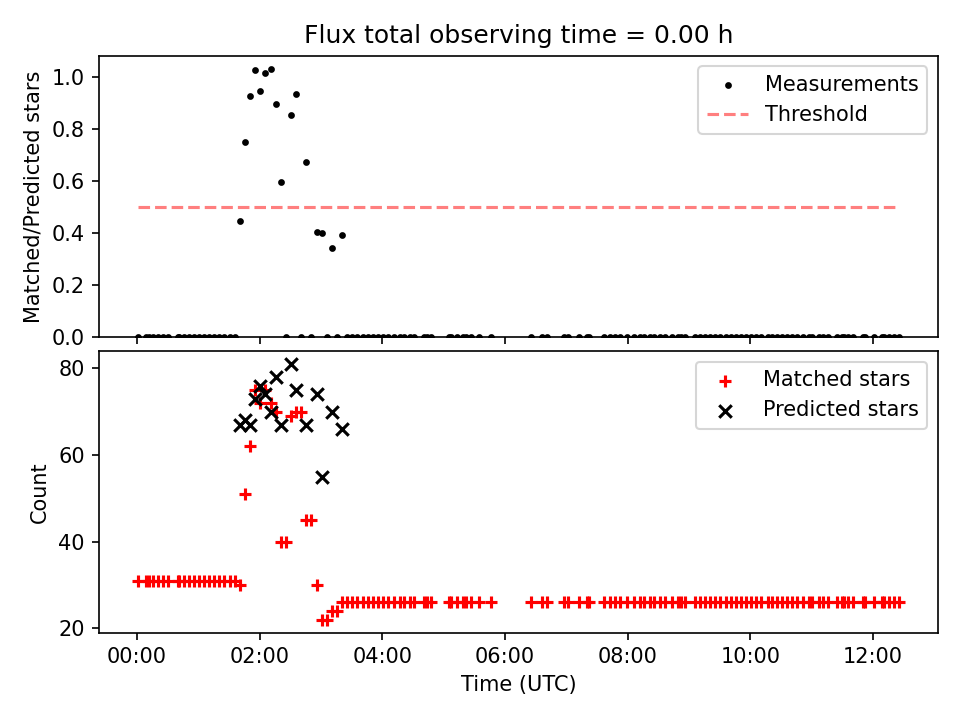 Flux total observing time = 0.00 h

Matched/Predicted stars

1.0
0.8
0.6
0.4
0.2
0.0

Measurements
Threshold

Count

80
60
40
20

Matched stars
Predicted stars

00:00
02:00
04:00
06:00
08:00
10:00
12:00

Time (UTC)